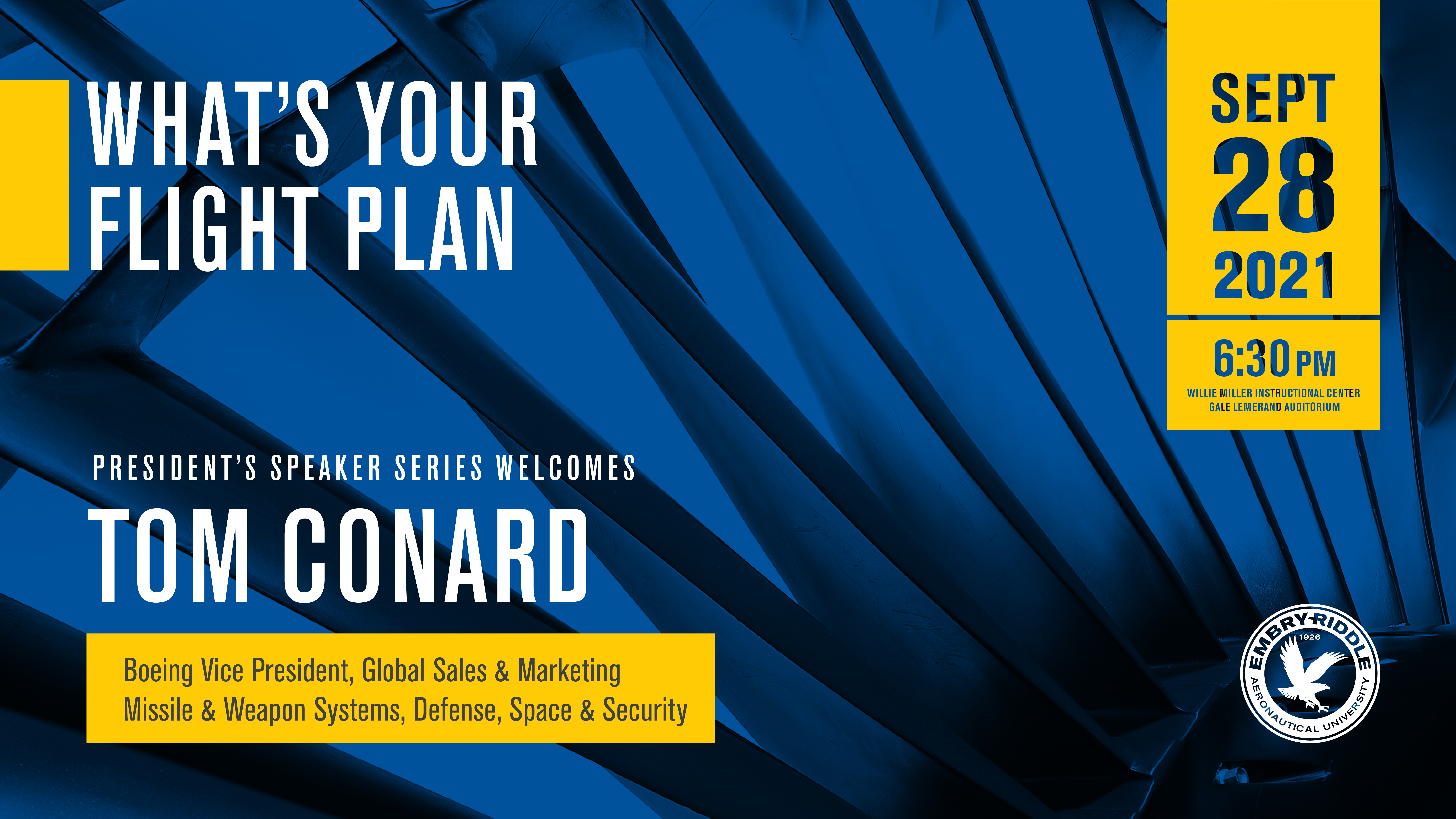 WHAT'S YOUR FLIGHT PLAN

SEPT 28 2021

6:30 PM
WILLIE MILLER INSTRUCTIONAL CENTER
GALE LEMERAND AUDITORIUM

PRESIDENT'S SPEAKER SERIES WELCOMES

TOM CONARD

Boeing Vice President, Global Sales & Marketing
Missile & Weapon Systems, Defense, Space & Security

EMBRY-RIDDLE
1926
AERONAUTICAL UNIVERSITY